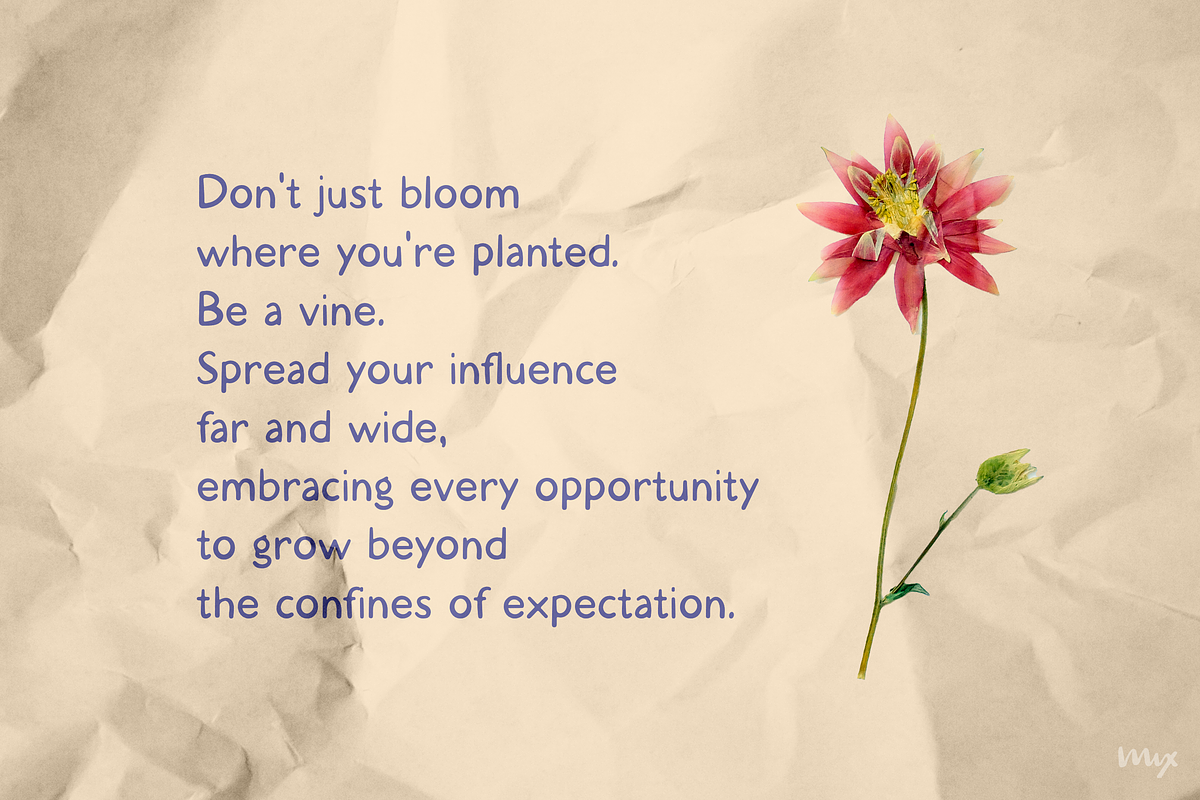 Don't just bloom
where you're planted.
Be a vine.
Spread your influence
far and wide,
embracing every opportunity
to grow beyond
the confines of expectation.

Mix